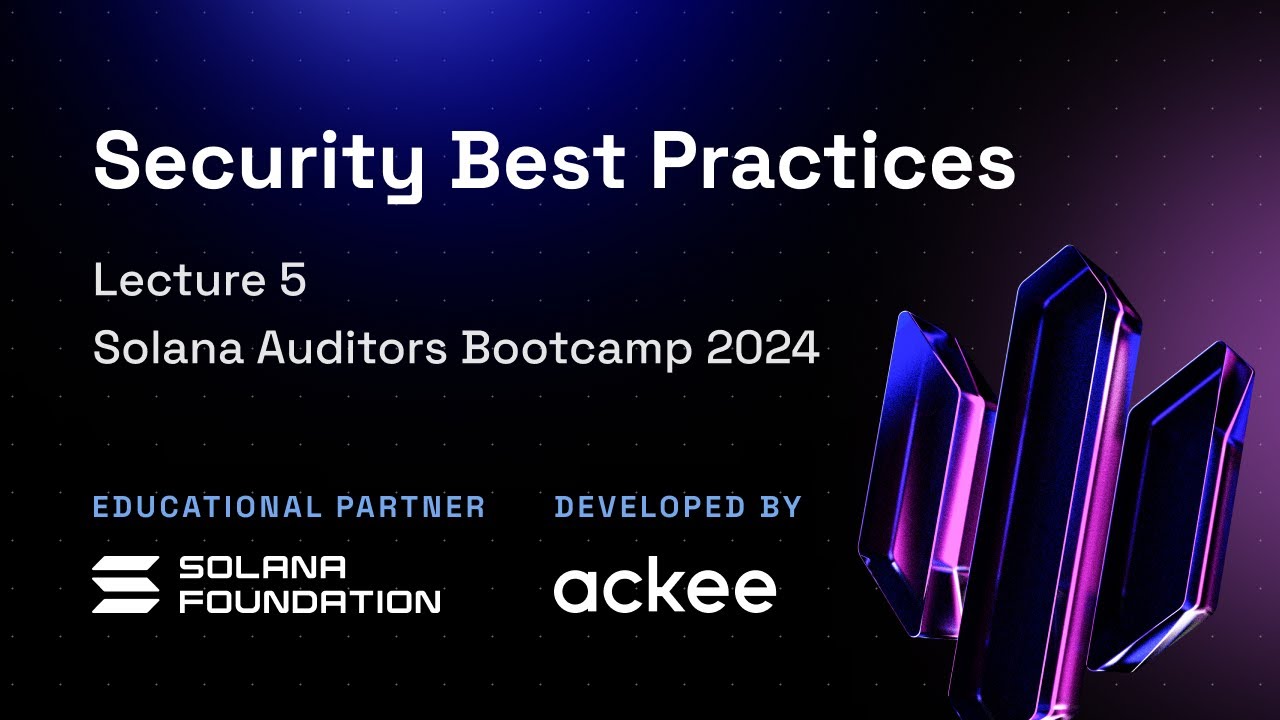 Security Best Practices

Lecture 5

Solana Auditors Bootcamp 2024

EDUCATIONAL PARTNER

SOLANA FOUNDATION

DEVELOPED BY

ackee